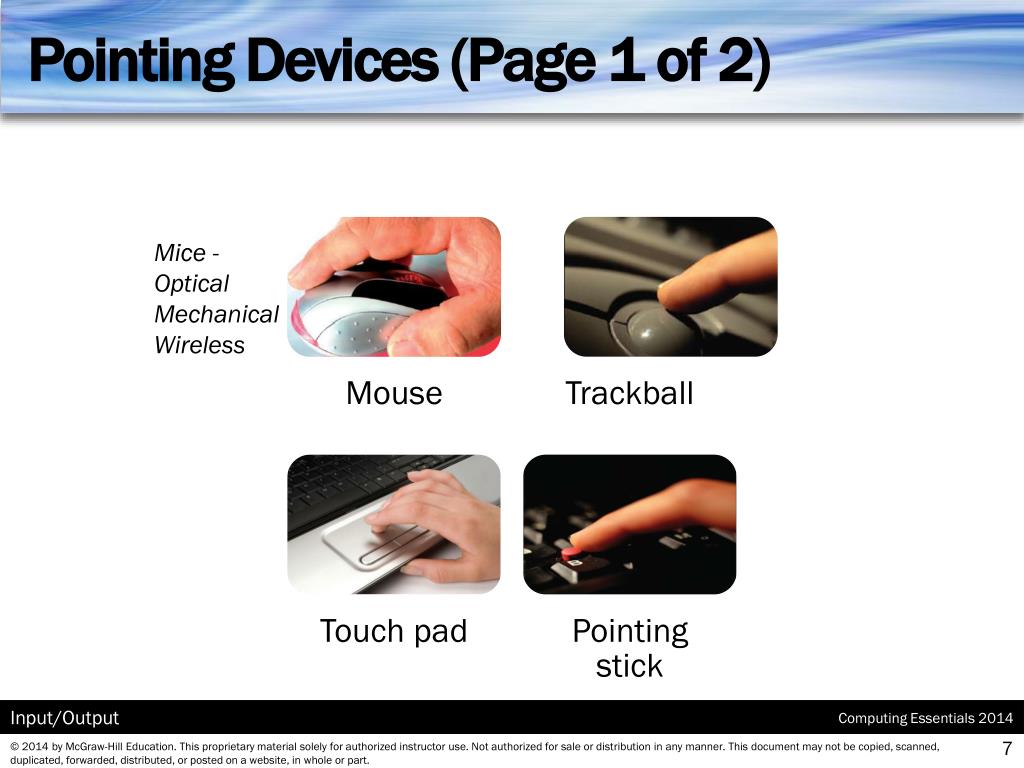 Pointing Devices (Page 1 of 2)

Mice -
Optical
Mechanical
Wireless

Mouse

Trackball

Touch pad

Pointing stick

Input/Output

Computing Essentials 2014

© 2014 by McGraw-Hill Education. This proprietary material solely for authorized instructor use. Not authorized for sale or distribution in any manner. This document may not be copied, scanned, duplicated, forwarded, distributed, or posted on a website, in whole or part.

7